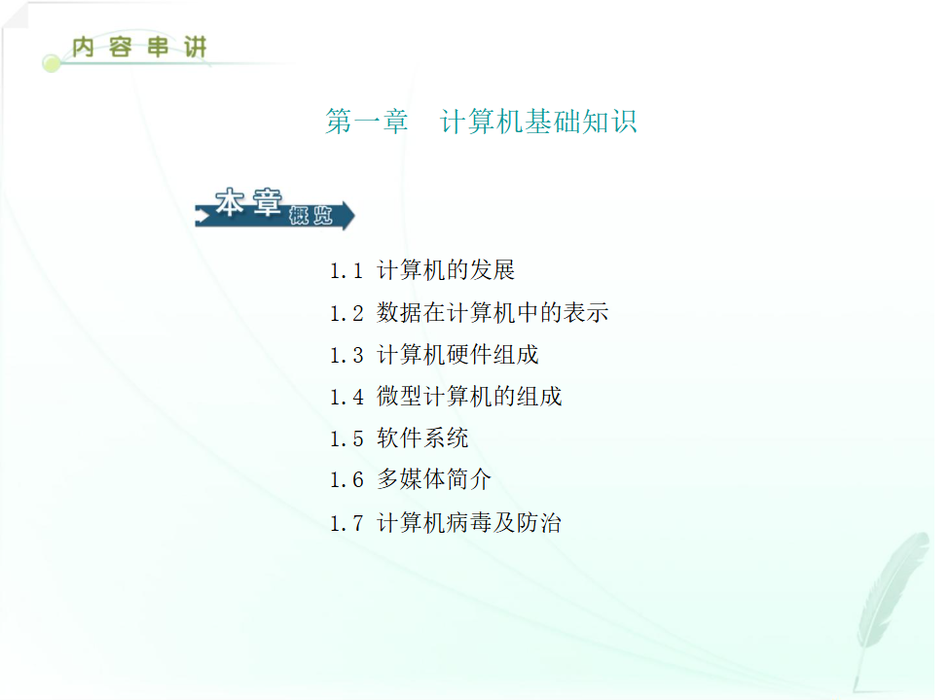 内容串讲

第一章　计算机基础知识

本章概览

1.1 计算机的发展
1.2 数据在计算机中的表示
1.3 计算机硬件组成
1.4 微型计算机的组成
1.5 软件系统
1.6 多媒体简介
1.7 计算机病毒及防治